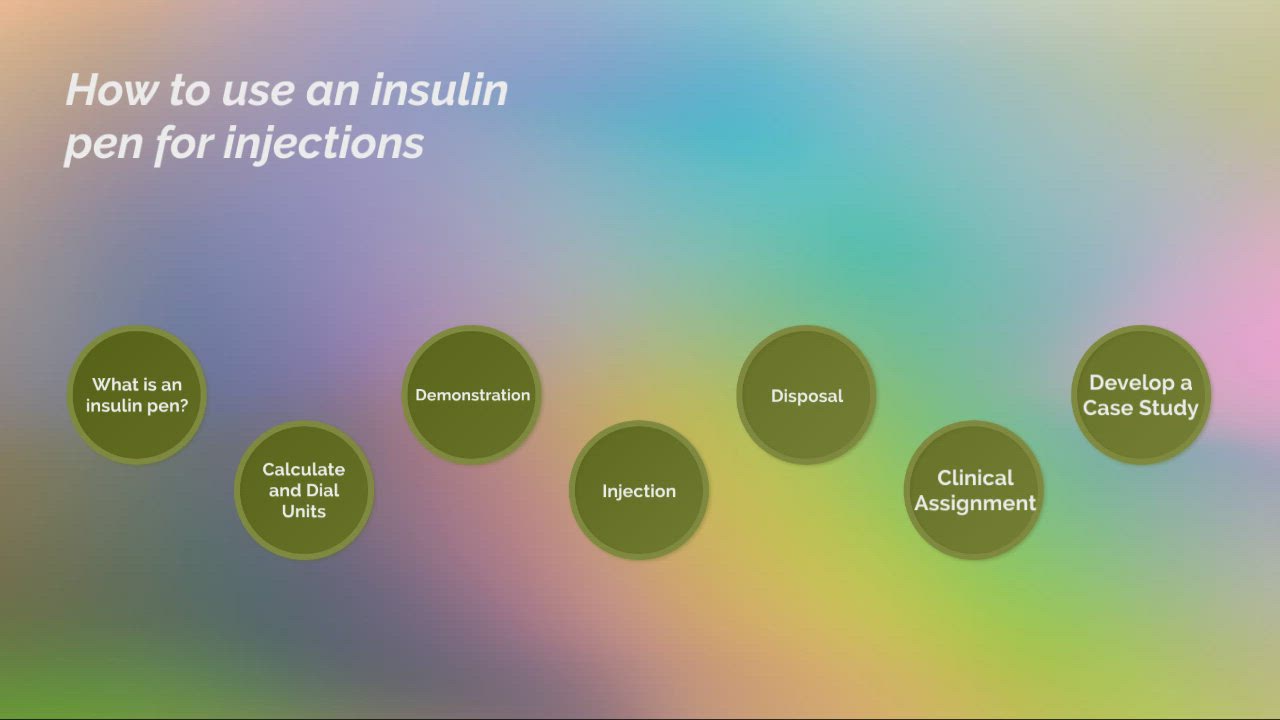 How to use an insulin pen for injections

What is an insulin pen?

Calculate and Dial Units

Demonstration

Injection

Disposal

Clinical Assignment

Develop a Case Study